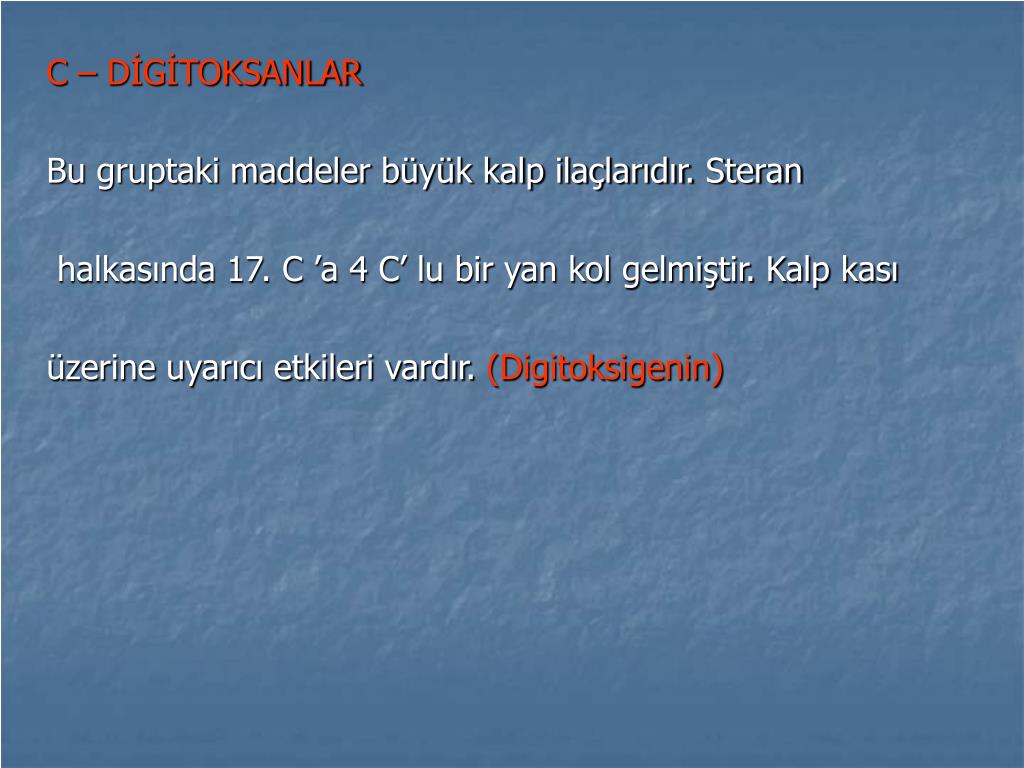 C – DİGİTOKSANLAR

Bu gruptaki maddeler büyük kalp ilaçlarıdır. Steran halkasında 17. C ’a 4 C’ lu bir yan kol gelmiştir. Kalp kası üzerine uyarıcı etkileri vardır. (Digitoksigenin)